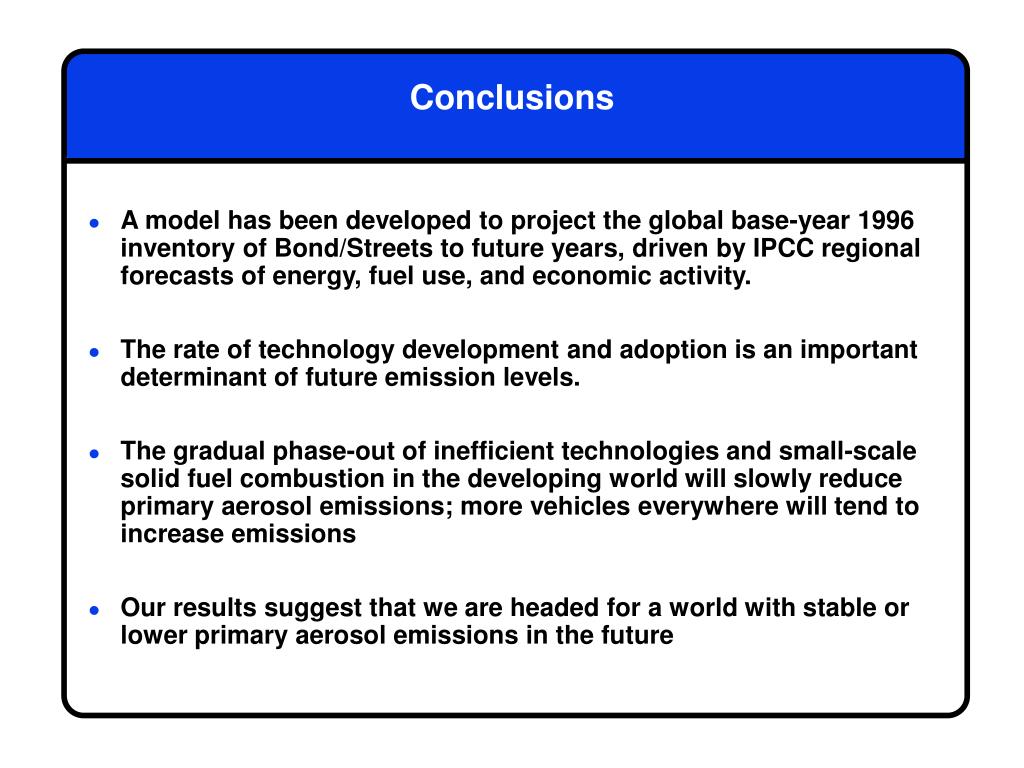 Conclusions

• A model has been developed to project the global base-year 1996 inventory of Bond/Streets to future years, driven by IPCC regional forecasts of energy, fuel use, and economic activity.

• The rate of technology development and adoption is an important determinant of future emission levels.

• The gradual phase-out of inefficient technologies and small-scale solid fuel combustion in the developing world will slowly reduce primary aerosol emissions; more vehicles everywhere will tend to increase emissions

• Our results suggest that we are headed for a world with stable or lower primary aerosol emissions in the future